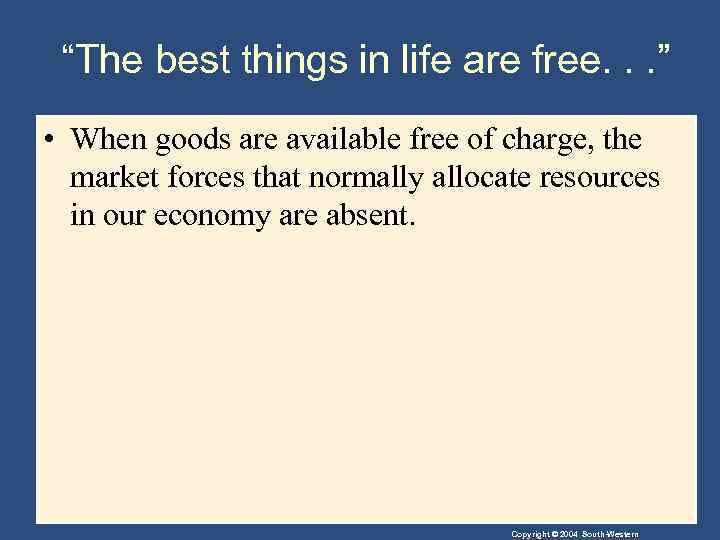 “The best things in life are free. . .”

• When goods are available free of charge, the market forces that normally allocate resources in our economy are absent.

Copyright © 2004 South-Western